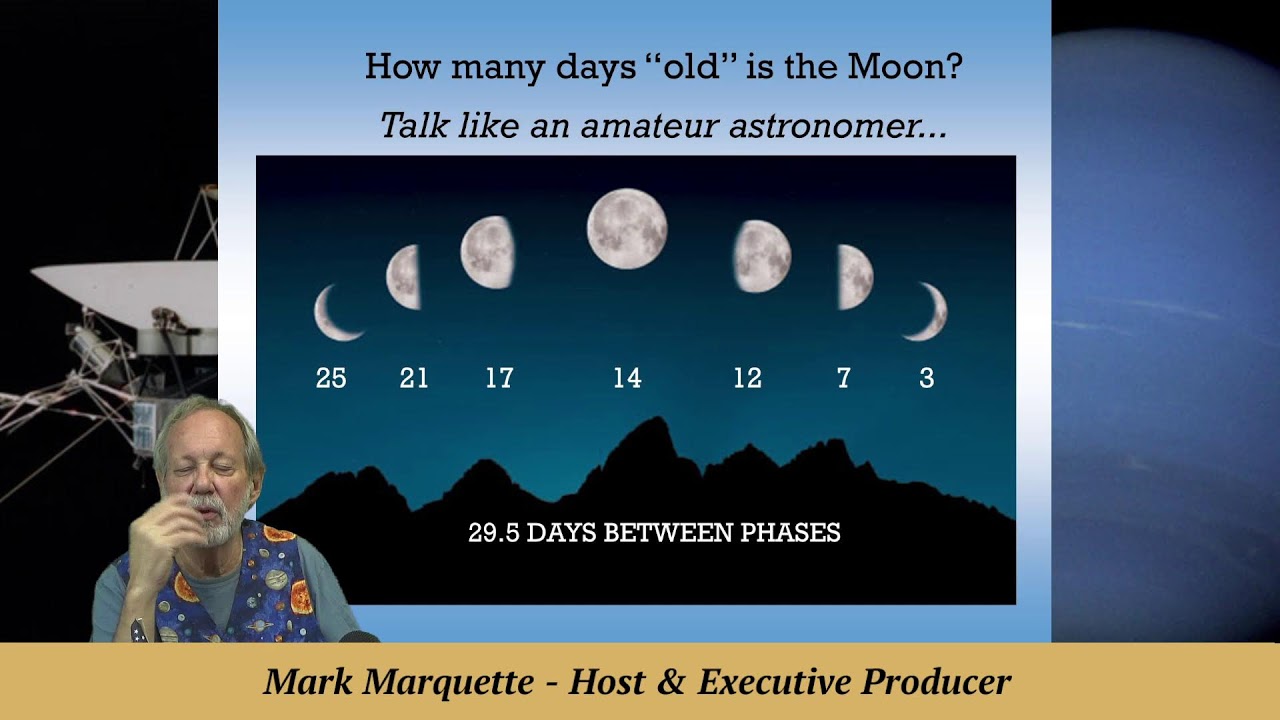 How many days "old" is the Moon?

Talk like an amateur astronomer...

25 21 17 14 12 7 3

29.5 DAYS BETWEEN PHASES

Mark Marquette - Host & Executive Producer